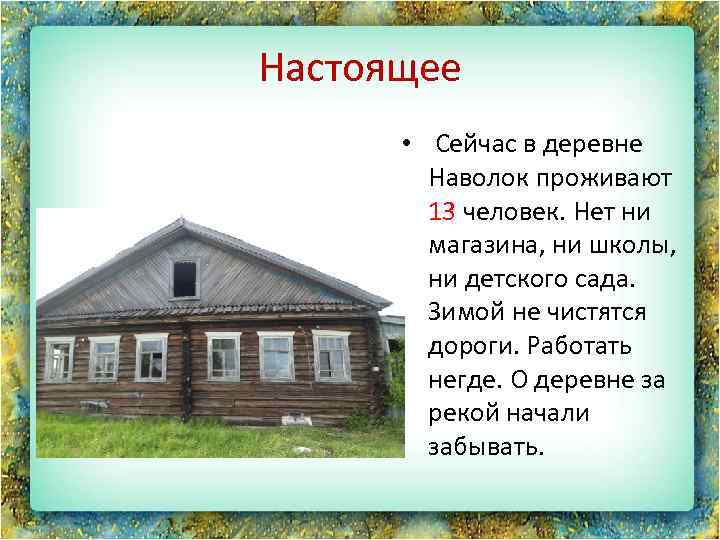 Настоящее

• Сейчас в деревне Наволок проживают 13 человек. Нет ни магазина, ни школы, ни детского сада. Зимой не чистятся дороги. Работать негде. О деревне за рекой начали забывать.